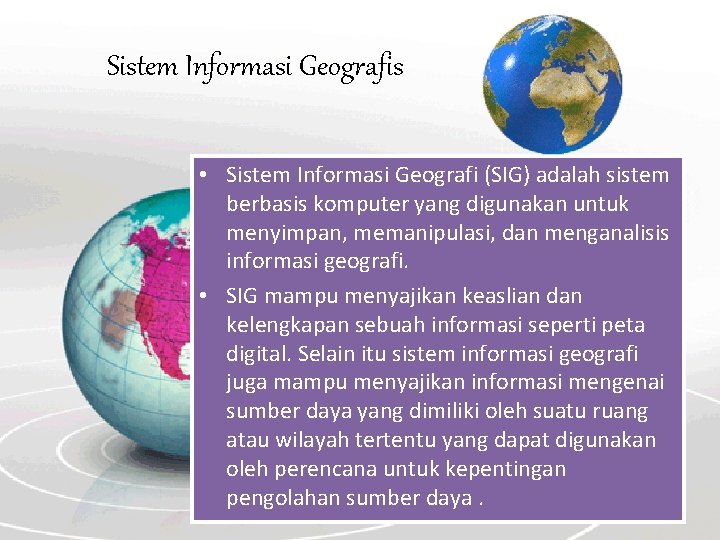 Sistem Informasi Geografis

• Sistem Informasi Geografi (SIG) adalah sistem berbasis komputer yang digunakan untuk menyimpan, memanipulasi, dan menganalisis informasi geografi.
• SIG mampu menyajikan keaslian dan kelengkapan sebuah informasi seperti peta digital. Selain itu sistem informasi geografi juga mampu menyajikan informasi mengenai sumber daya yang dimiliki oleh suatu ruang atau wilayah tertentu yang dapat digunakan oleh perencana untuk kepentingan pengolahan sumber daya .